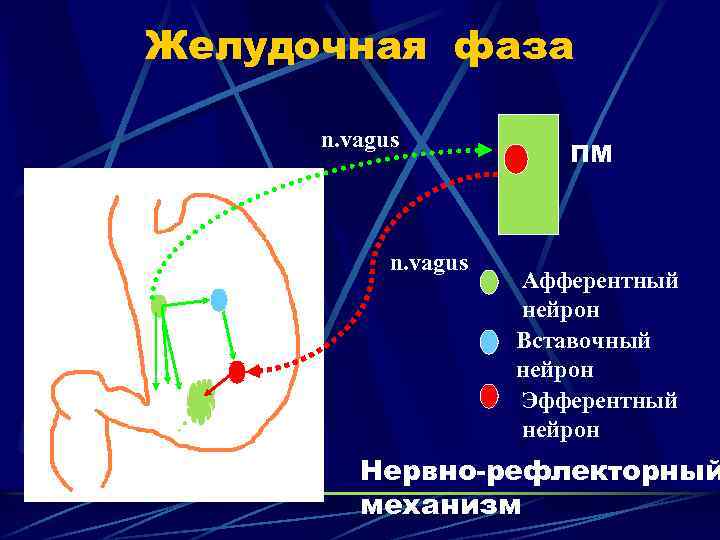 Желудочная фаза

n.vagus

ПМ

n.vagus

Афферентный нейрон

Вставочный нейрон

Эфферентный нейрон

Нервно-рефлекторный механизм